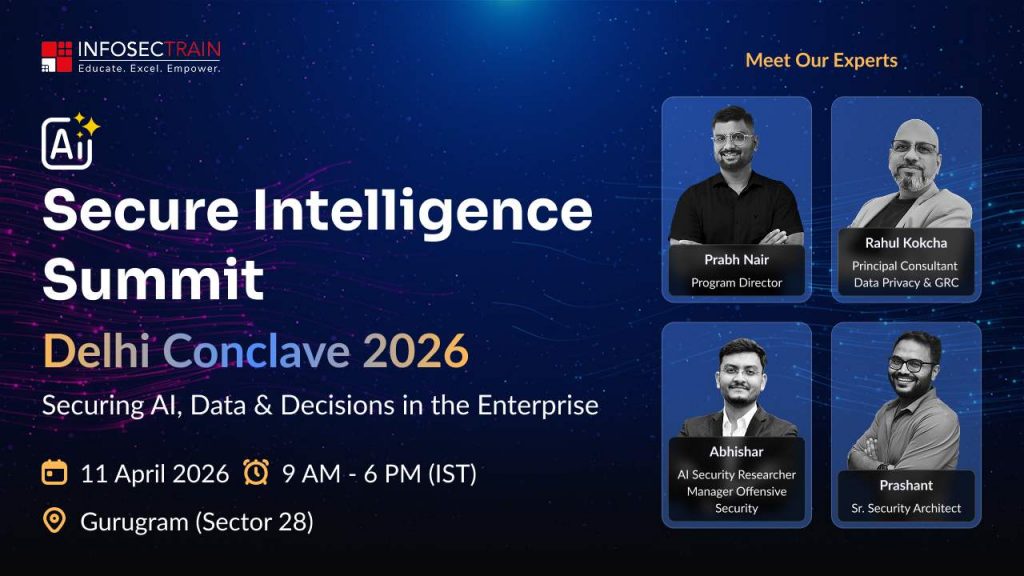 INFOSECTRAIN
Educate. Excel. Empower.

Ai

Secure Intelligence Summit

Delhi Conclave 2026

Securing AI, Data & Decisions in the Enterprise

11 April 2026 9 AM - 6 PM (IST)

Gurugram (Sector 28)

Meet Our Experts

Prabh Nair
Program Director

Rahul Kokcha
Principal Consultant
Data Privacy & GRC

Abhishar
AI Security Researcher
Manager Offensive Security

Prashant
Sr. Security Architect